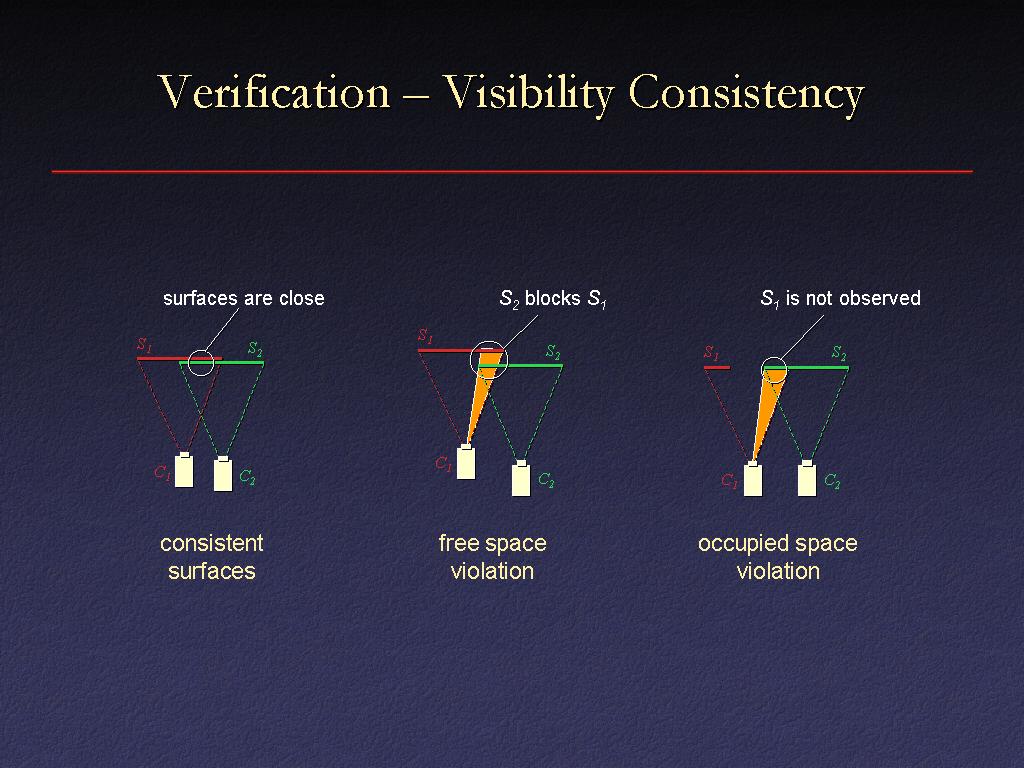 Verification – Visibility Consistency

surfaces are close

$S_1$

$S_2$

$C_1$

$C_2$

consistent surfaces

$S_2$ blocks $S_1$

$S_1$

$S_2$

$C_1$

$C_2$

free space violation

$S_1$ is not observed

$S_1$

$S_2$

$C_1$

$C_2$

occupied space violation